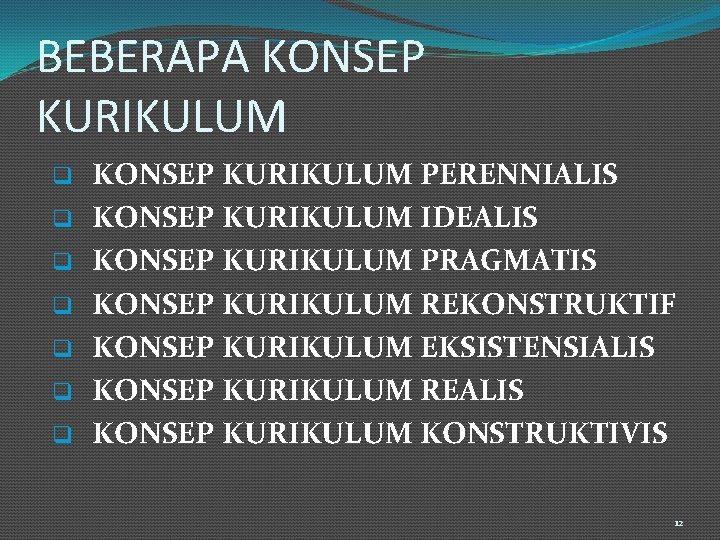 BEBERAPA KONSEP KURIKULUM

- KONSEP KURIKULUM PERENNIALIS
- KONSEP KURIKULUM IDEALIS
- KONSEP KURIKULUM PRAGMATIS
- KONSEP KURIKULUM REKONSTRUKTIF
- KONSEP KURIKULUM EKSISTENSIALIS
- KONSEP KURIKULUM REALIS
- KONSEP KURIKULUM KONSTRUKTIVIS

12